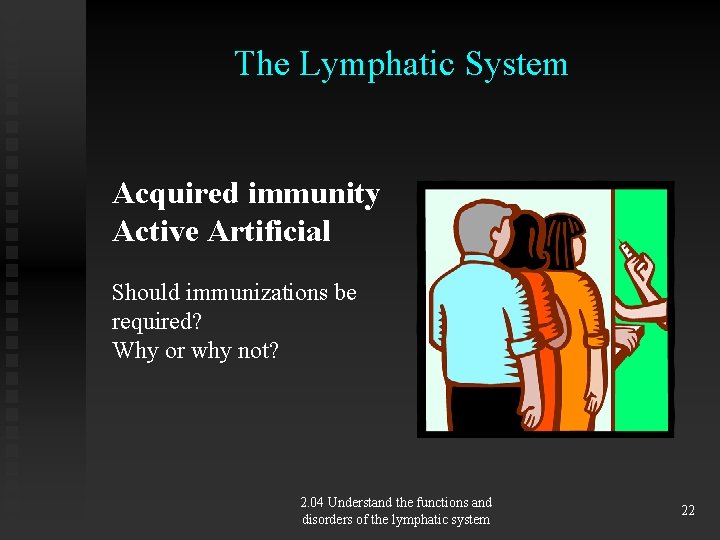 The Lymphatic System

Acquired immunity
Active Artificial

Should immunizations be required?
Why or why not?

2.04 Understand the functions and disorders of the lymphatic system

22